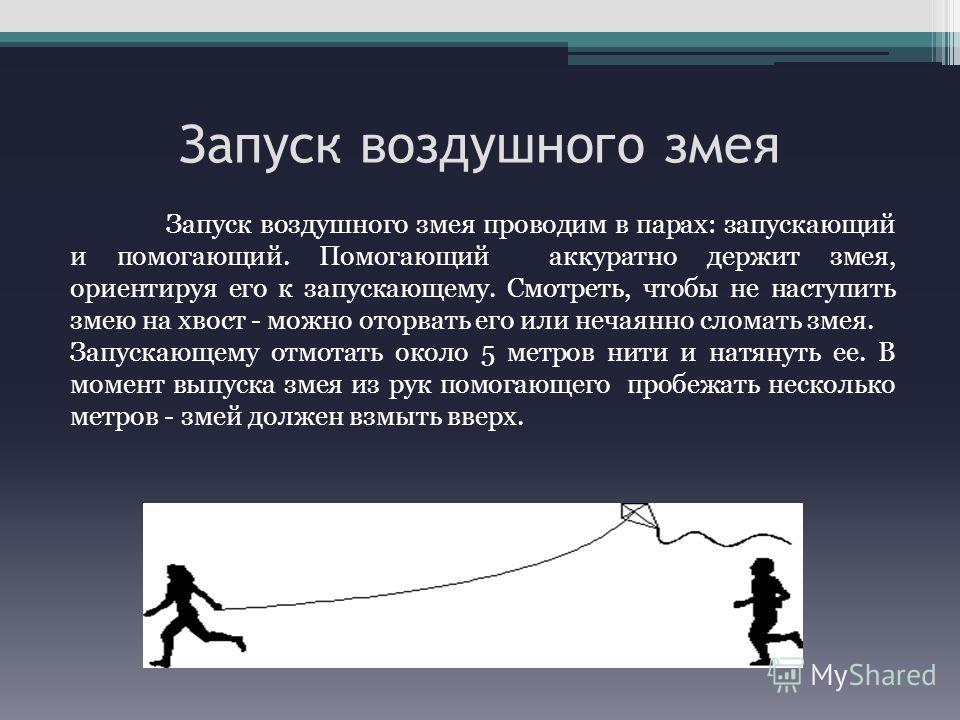 Запуск воздушного змея

Запуск воздушного змея проводим в парах: запускающий и помогающий. Помогающий аккуратно держит змея, ориентируя его к запускающему. Смотреть, чтобы не наступить змею на хвост - можно оторвать его или нечаянно сломать змея.
Запускающему отмотать около 5 метров нити и натянуть ее. В момент выпуска змея из рук помогающего пробежать несколько метров - змей должен взмыть вверх.

MyShared